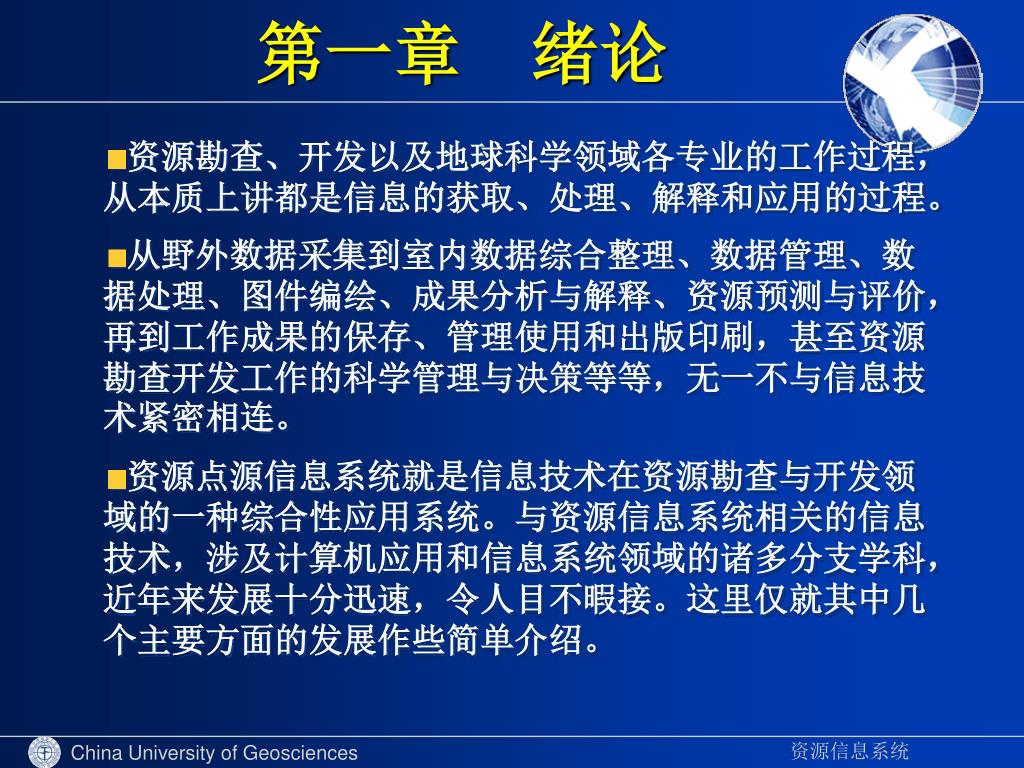 第一章　绪论

■资源勘查、开发以及地球科学领域各专业的工作过程，从本质上讲都是信息的获取、处理、解释和应用的过程。

■从野外数据采集到室内数据综合整理、数据管理、数据处理、图件编绘、成果分析与解释、资源预测与评价，再到工作成果的保存、管理使用和出版印刷，甚至资源勘查开发工作的科学管理与决策等等，无一不与信息技术紧密相连。

■资源点源信息系统就是信息技术在资源勘查与开发领域的一种综合性应用系统。与资源信息系统相关的信息技术，涉及计算机应用和信息系统领域的诸多分支学科，近年来发展十分迅速，令人目不暇接。这里仅就其中几个主要方面的发展作些简单介绍。

China University of Geosciences

资源信息系统